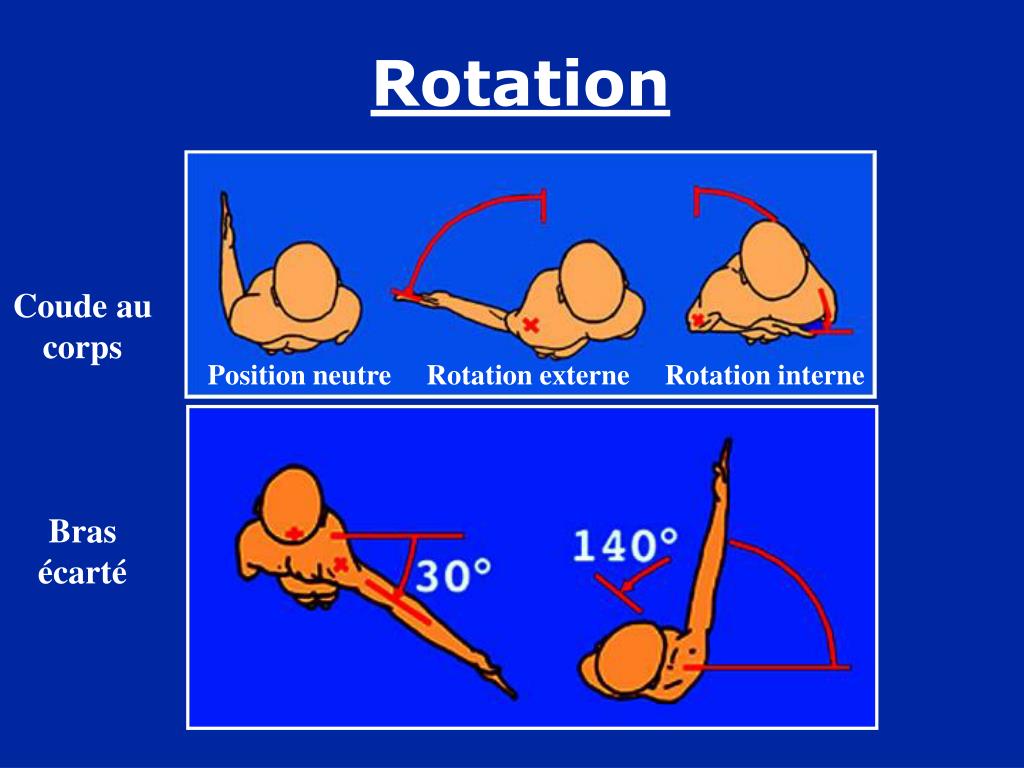 Rotation

Coude au corps

Position neutre

Rotation externe

Rotation interne

Bras écarté

30°

140°